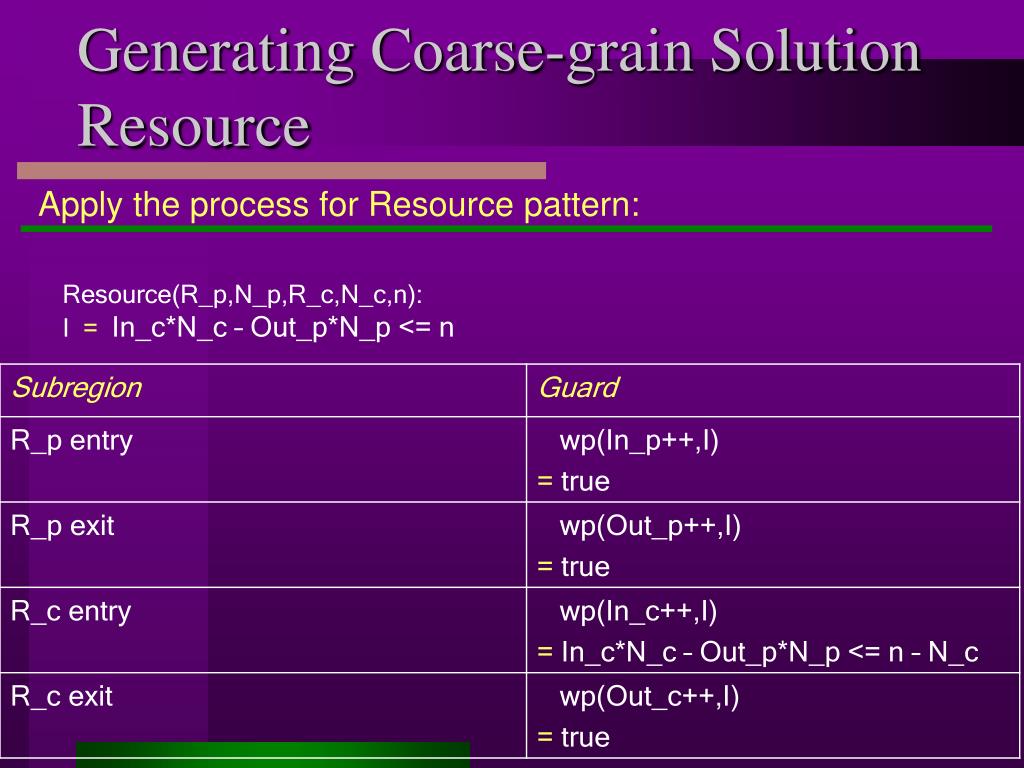 Generating Coarse-grain Solution Resource

Apply the process for Resource pattern:

Resource(R_p,N_p,R_c,N_c,n):
I = In_c*N_c – Out_p*N_p <= n

| Subregion | Guard |
|---|---|
| R_p entry | wp(In_p++,I) = true |
| R_p exit | wp(Out_p++,I) = true |
| R_c entry | wp(In_c++,I) = In_c*N_c – Out_p*N_p <= n – N_c |
| R_c exit | wp(Out_c++,I) = true |